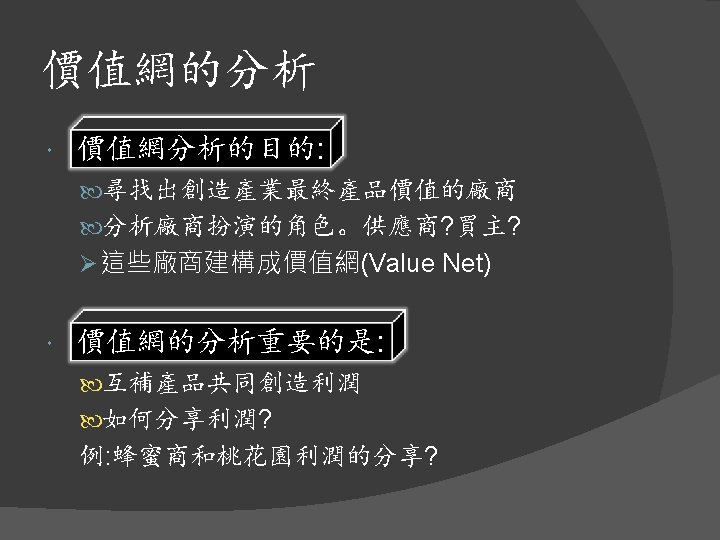 價值網的分析

價值網分析的目的:

尋找出創造產業最終產品價值的廠商

分析廠商扮演的角色。供應商?買主?

這些廠商建構成價值網(Value Net)

價值網的分析重要的是:

互補產品共同創造利潤

如何分享利潤?

例:蜂蜜商和桃花園利潤的分享?